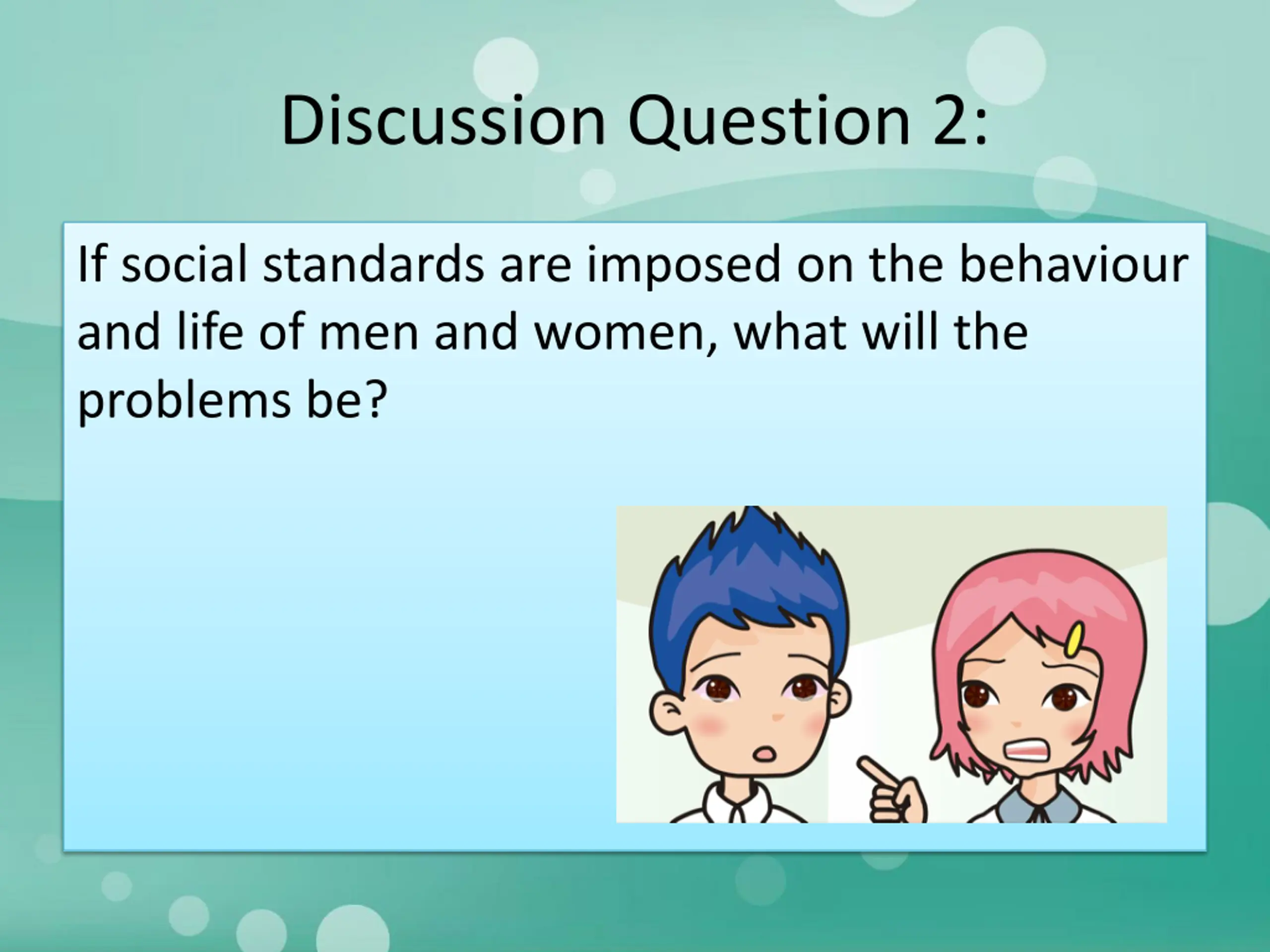 Discussion Question 2:

If social standards are imposed on the behaviour and life of men and women, what will the problems be?